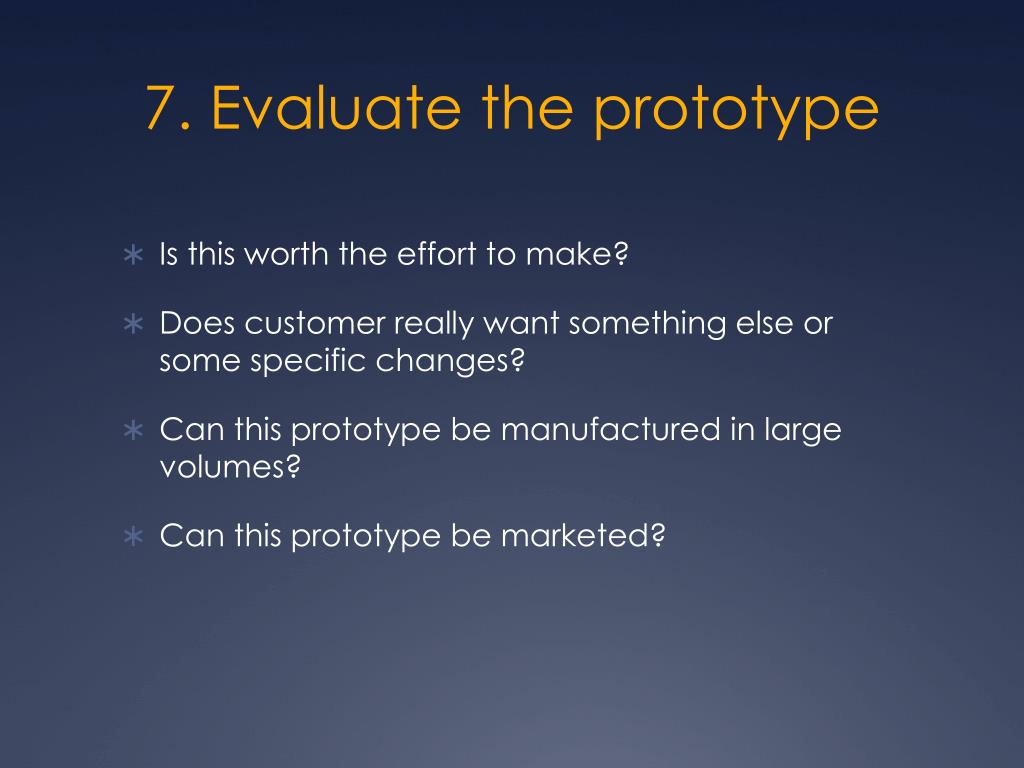 7. Evaluate the prototype

∗ Is this worth the effort to make?

∗ Does customer really want something else or some specific changes?

∗ Can this prototype be manufactured in large volumes?

∗ Can this prototype be marketed?